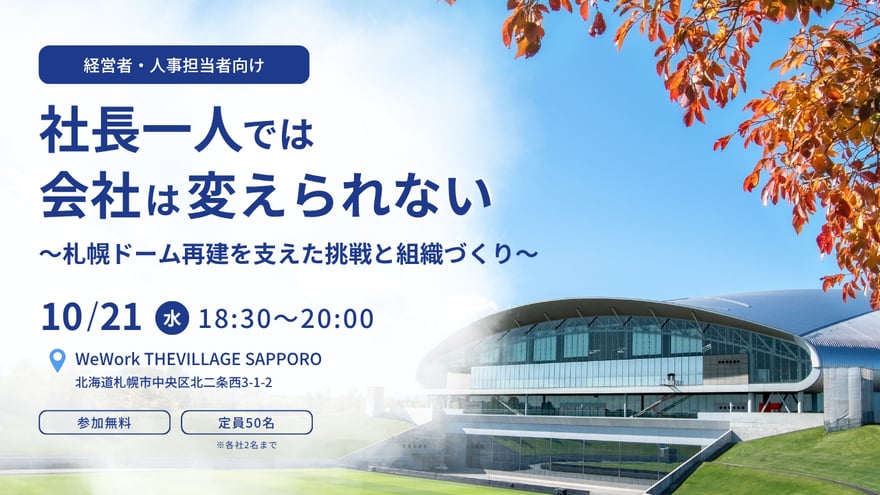 経営者・人事担当者向け

社長一人では
会社は変えられない

〜札幌ドーム再建を支えた挑戦と組織づくり〜

10/21 水 18:30〜20:00

WeWork THEVILLAGE SAPPORO
北海道札幌市中央区北二条西3-1-2

参加無料

定員50名
※各社2名まで